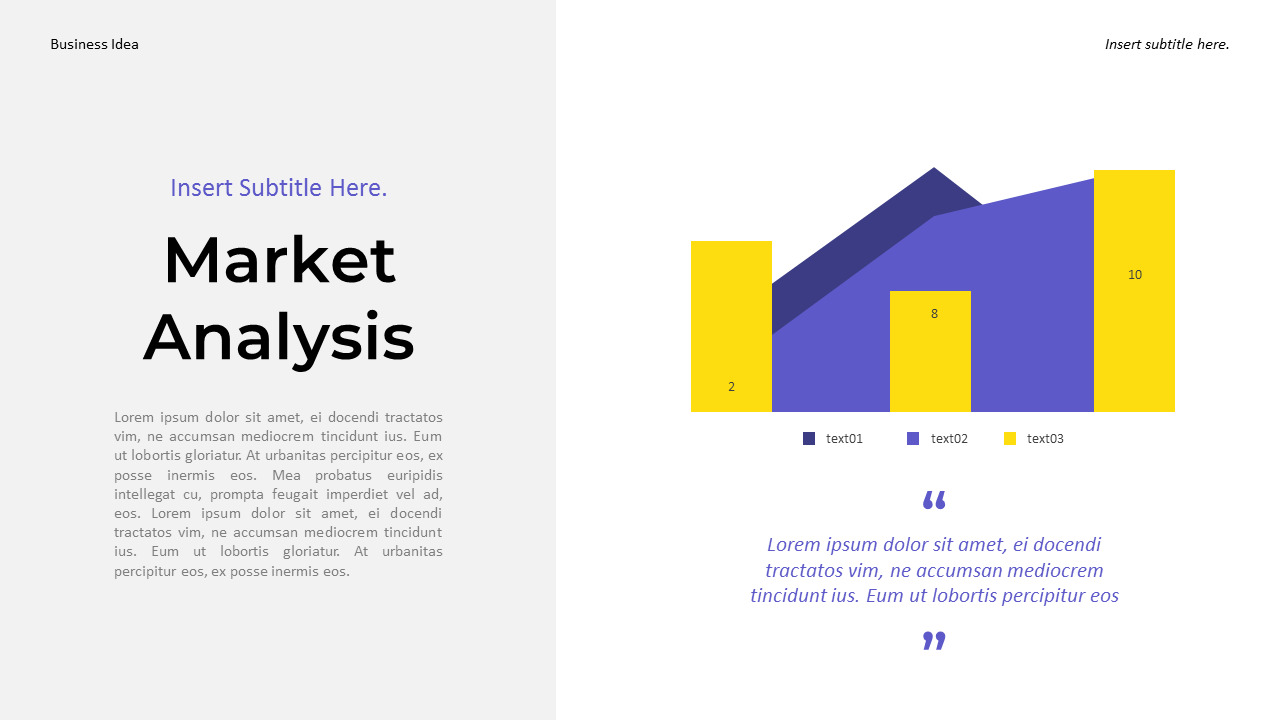 Business Idea

Insert subtitle here.

Insert Subtitle Here.

Market Analysis

Lorem ipsum dolor sit amet, ei docendi tractatos vim, ne accumsan mediocrem tincidunt ius. Eum ut lobortis gloriatur. At urbanitas percipitur eos, ex posse inermis eos. Mea probatus euripidis intellegat cu, prompta feugait imperdiet vel ad, eos. Lorem ipsum dolor sit amet, ei docendi tractatos vim, ne accumsan mediocrem tincidunt ius. Eum ut lobortis gloriatur. At urbanitas percipitur eos, ex posse inermis eos.

2
8
10

text01 text02 text03

“
Lorem ipsum dolor sit amet, ei docendi tractatos vim, ne accumsan mediocrem tincidunt ius. Eum ut lobortis percipitur eos
”